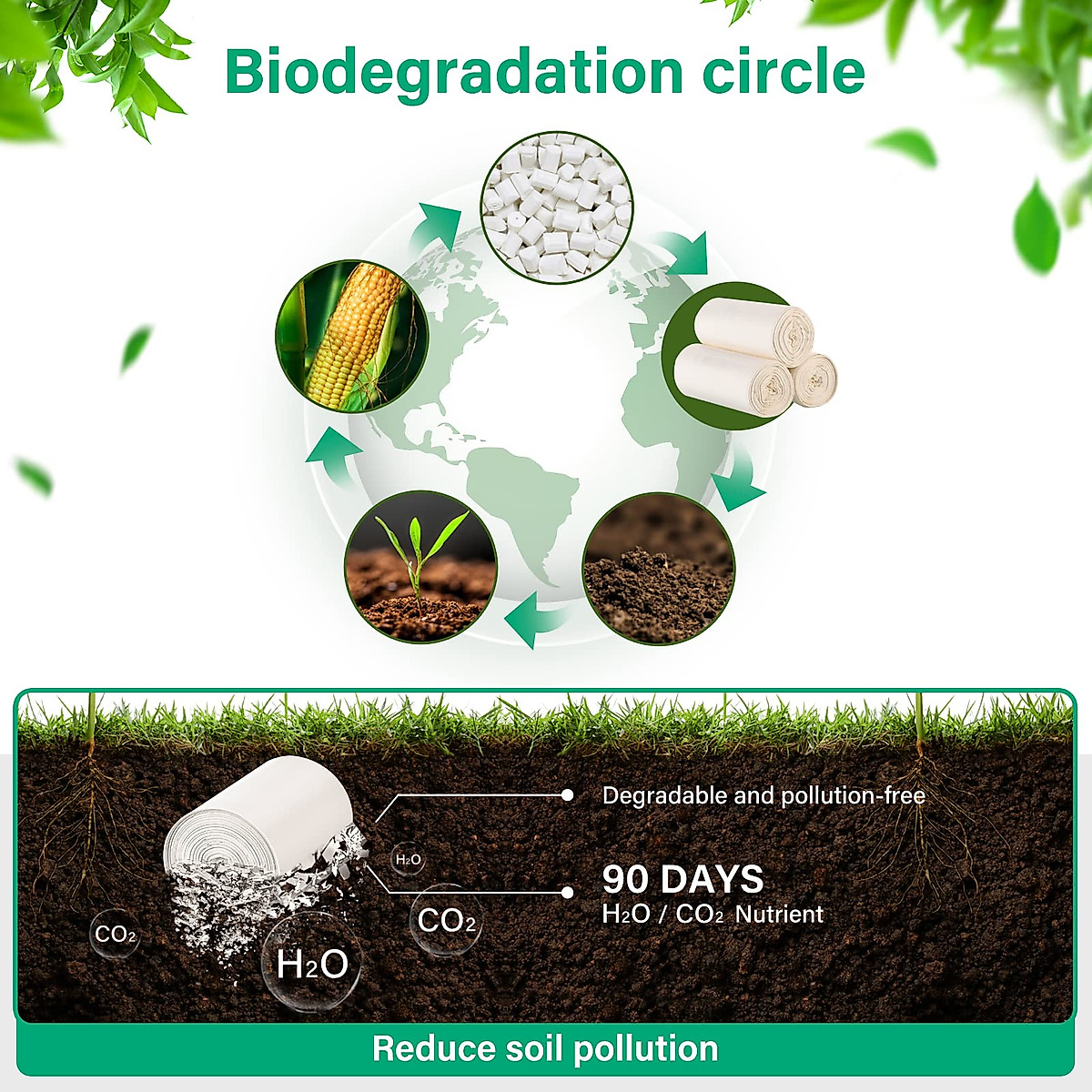 Biodegradation circle

Degradable and pollution-free

90 DAYS
$H_2O$ / $CO_2$ Nutrient

$H_2O$

$CO_2$

$CO_2$

$H_2O$

Reduce soil pollution